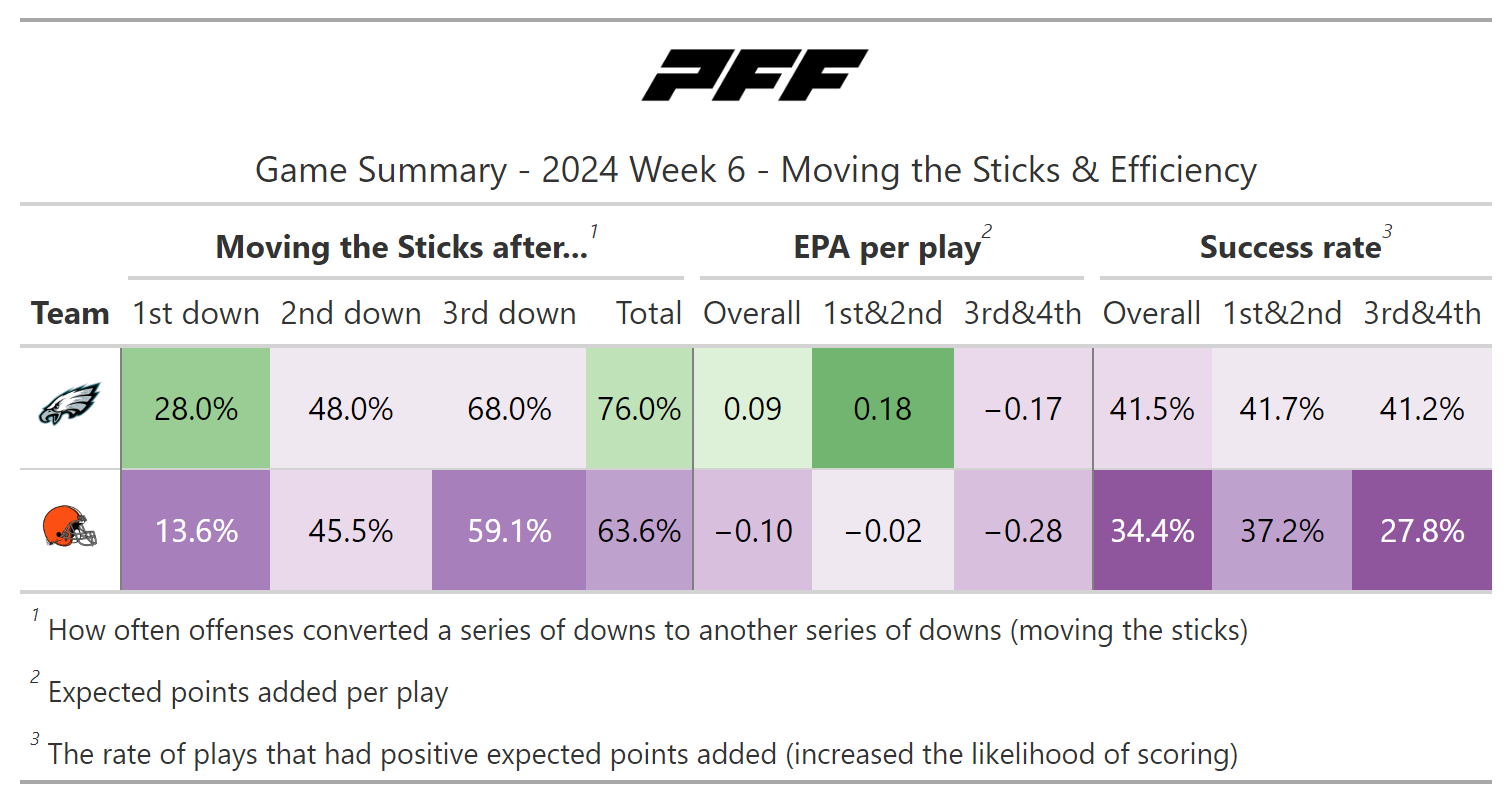 PFF

Game Summary - 2024 Week 6 - Moving the Sticks & Efficiency

| | Moving the Sticks after...$^1$ | | | | EPA per play$^2$ | | | Success rate$^3$ | | |
|---|---|---|---|---|---|---|---|---|---|---|
| Team | 1st down | 2nd down | 3rd down | Total | Overall | 1st&2nd | 3rd&4th | Overall | 1st&2nd | 3rd&4th |
| | 28.0% | 48.0% | 68.0% | 76.0% | 0.09 | 0.18 | −0.17 | 41.5% | 41.7% | 41.2% |
| | 13.6% | 45.5% | 59.1% | 63.6% | −0.10 | −0.02 | −0.28 | 34.4% | 37.2% | 27.8% |

$^1$ How often offenses converted a series of downs to another series of downs (moving the sticks)

$^2$ Expected points added per play

$^3$ The rate of plays that had positive expected points added (increased the likelihood of scoring)